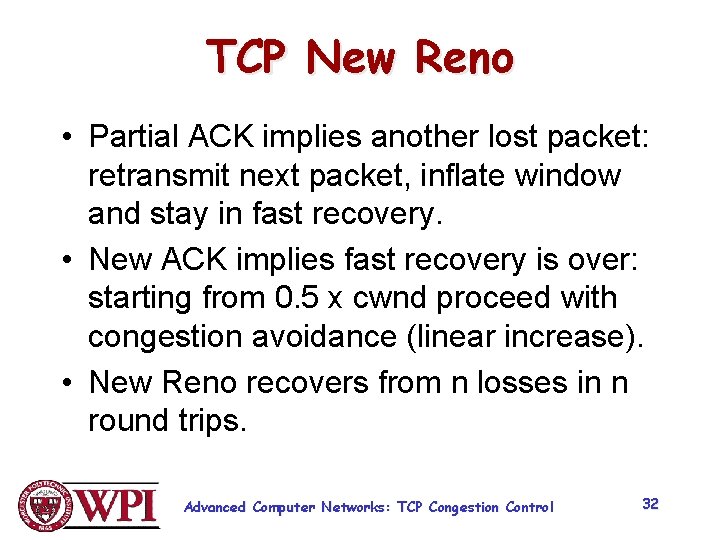 TCP New Reno

• Partial ACK implies another lost packet: retransmit next packet, inflate window and stay in fast recovery.
• New ACK implies fast recovery is over: starting from 0.5 x cwnd proceed with congestion avoidance (linear increase).
• New Reno recovers from n losses in n round trips.

WPI

Advanced Computer Networks: TCP Congestion Control

32